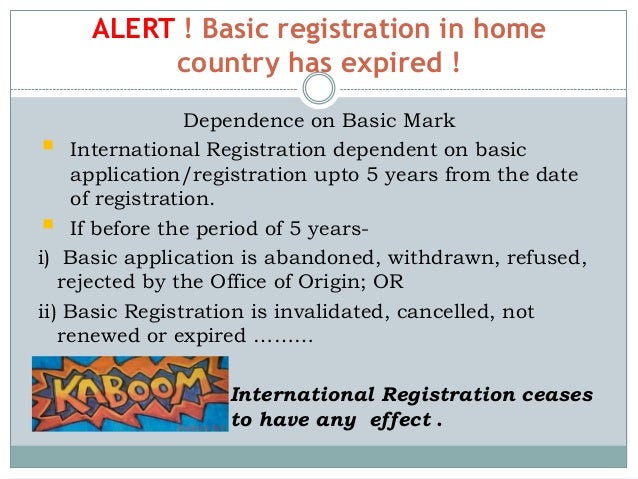 ALERT ! Basic registration in home country has expired !

Dependence on Basic Mark

International Registration dependent on basic application/registration upto 5 years from the date of registration.

If before the period of 5 years-

i) Basic application is abandoned, withdrawn, refused, rejected by the Office of Origin; OR

ii) Basic Registration is invalidated, cancelled, not renewed or expired ………

KABOOM

International Registration ceases to have any effect .